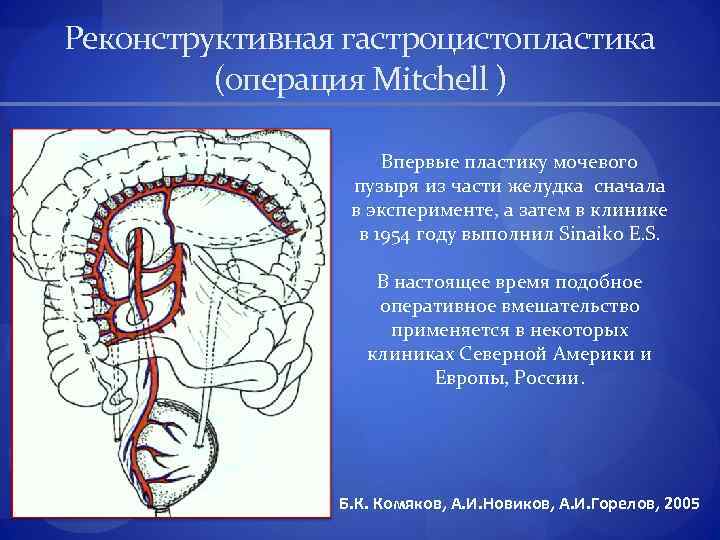 Реконструктивная гастроцистопластика (операция Mitchell )

Впервые пластику мочевого пузыря из части желудка сначала в эксперименте, а затем в клинике в 1954 году выполнил Sinaiko E.S.

В настоящее время подобное оперативное вмешательство применяется в некоторых клиниках Северной Америки и Европы, России.

Б.К. Комяков, А.И.Новиков, А.И.Горелов, 2005